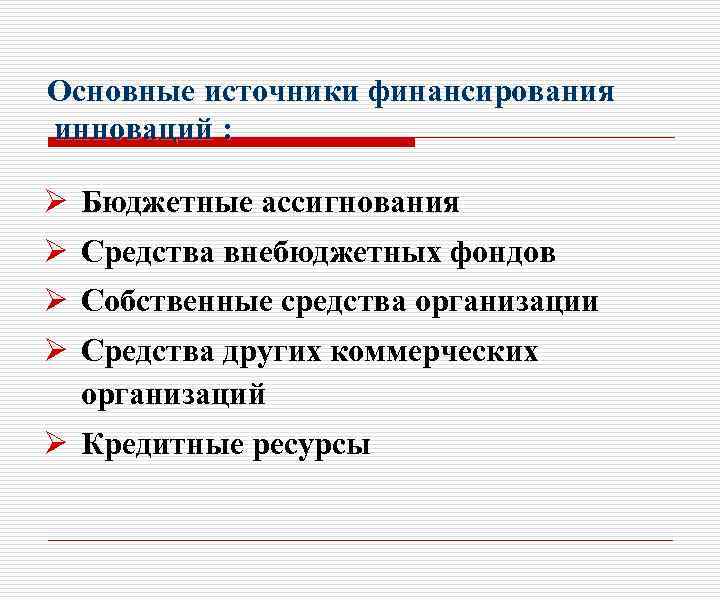 Основные источники финансирования инноваций :

➢ Бюджетные ассигнования
➢ Средства внебюджетных фондов
➢ Собственные средства организации
➢ Средства других коммерческих организаций
➢ Кредитные ресурсы